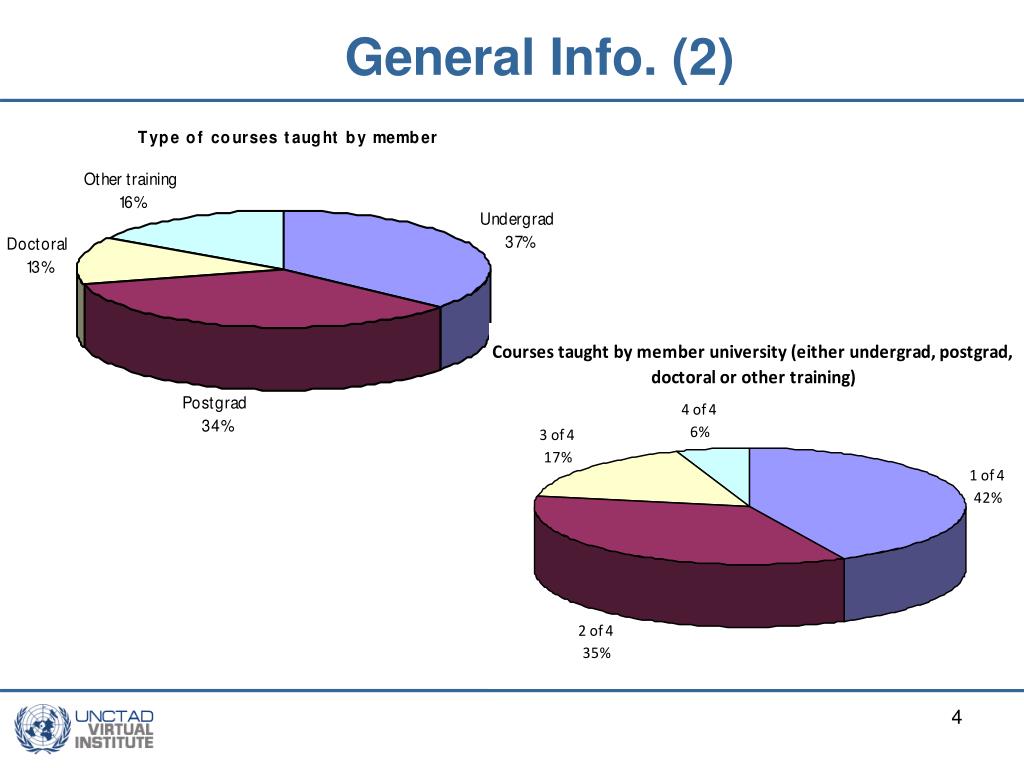 General Info. (2)

Type of courses taught by member

Other training
16%

Undergrad
37%

Doctoral
13%

Postgrad
34%

Courses taught by member university (either undergrad, postgrad, doctoral or other training)

4 of 4
6%

3 of 4
17%

1 of 4
42%

2 of 4
35%

UNCTAD VIRTUAL INSTITUTE

4